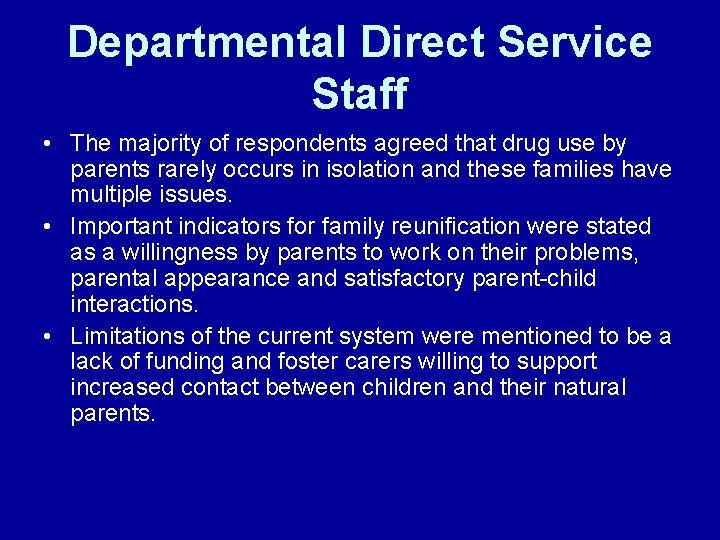 Departmental Direct Service Staff

• The majority of respondents agreed that drug use by parents rarely occurs in isolation and these families have multiple issues.
• Important indicators for family reunification were stated as a willingness by parents to work on their problems, parental appearance and satisfactory parent-child interactions.
• Limitations of the current system were mentioned to be a lack of funding and foster carers willing to support increased contact between children and their natural parents.